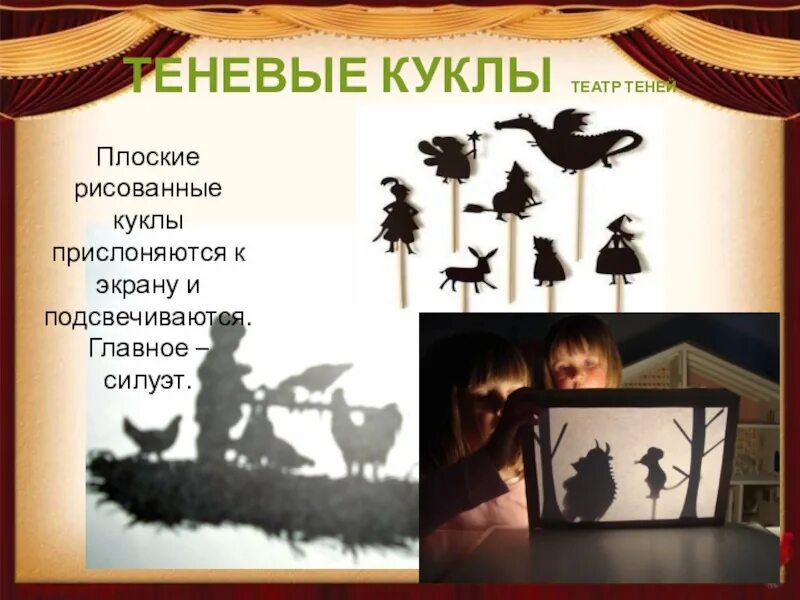 ТЕНЕВЫЕ КУКЛЫ ТЕАТР ТЕНЕЙ

Плоские рисованные куклы прислоняются к экрану и подсвечиваются. Главное – силуэт.